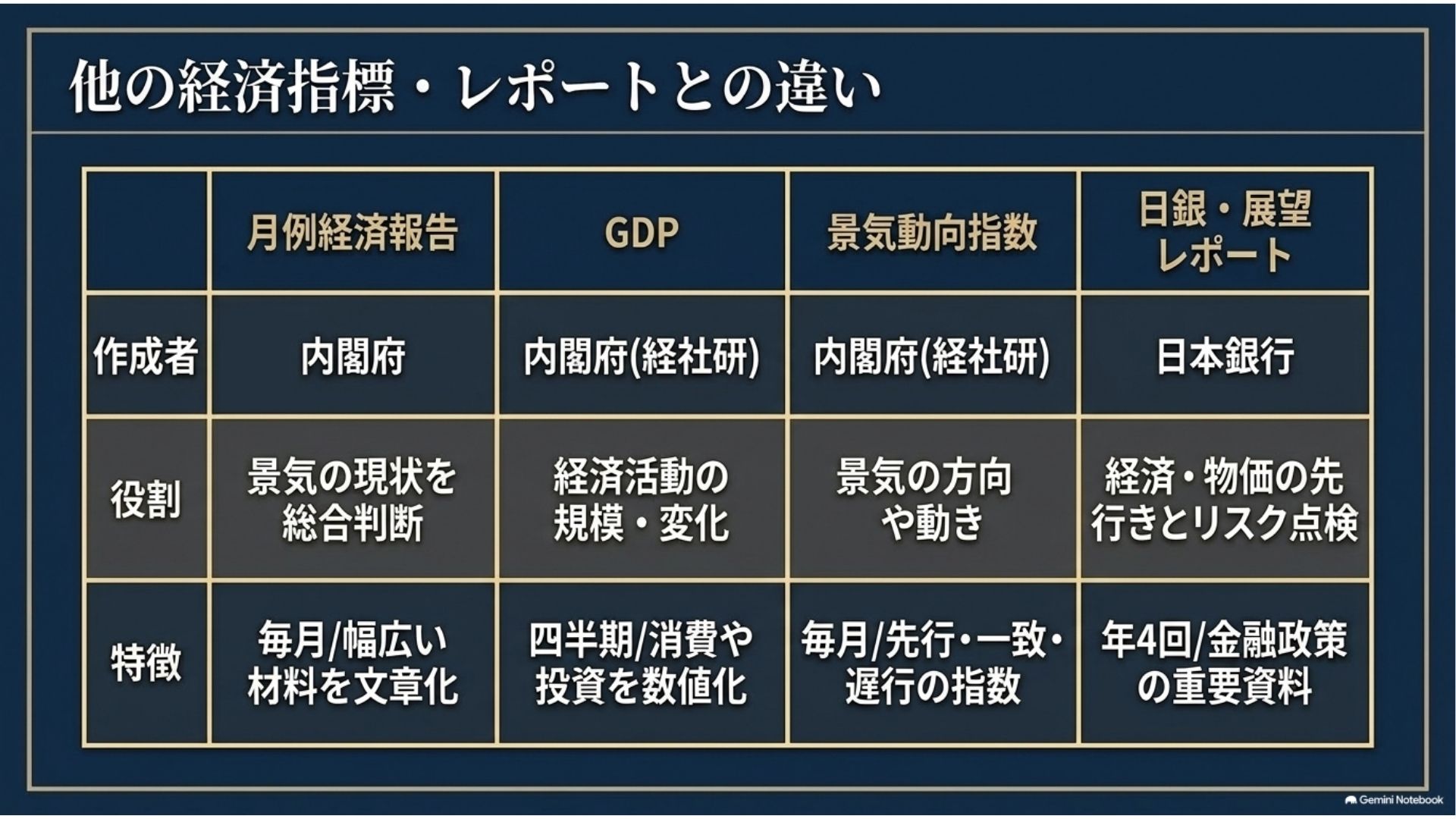 他の経済指標・レポートとの違い

| | 月例経済報告 | GDP | 景気動向指数 | 日銀・展望レポート |
|---|---|---|---|---|
| 作成者 | 内閣府 | 内閣府(経社研) | 内閣府(経社研) | 日本銀行 |
| 役割 | 景気の現状を総合判断 | 経済活動の規模・変化 | 景気の方向や動き | 経済・物価の先行きとリスク点検 |
| 特徴 | 毎月/幅広い材料を文章化 | 四半期/消費や投資を数値化 | 毎月/先行・一致・遅行の指数 | 年4回/金融政策の重要資料 |

Gemini Notebook